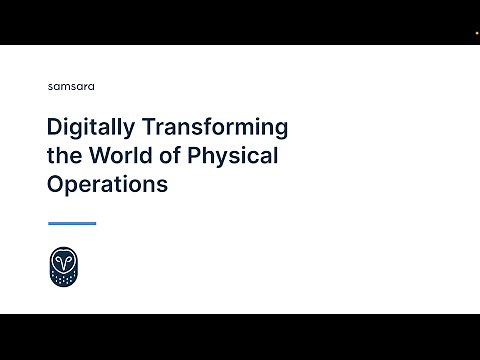 samsara

Digitally Transforming the World of Physical Operations